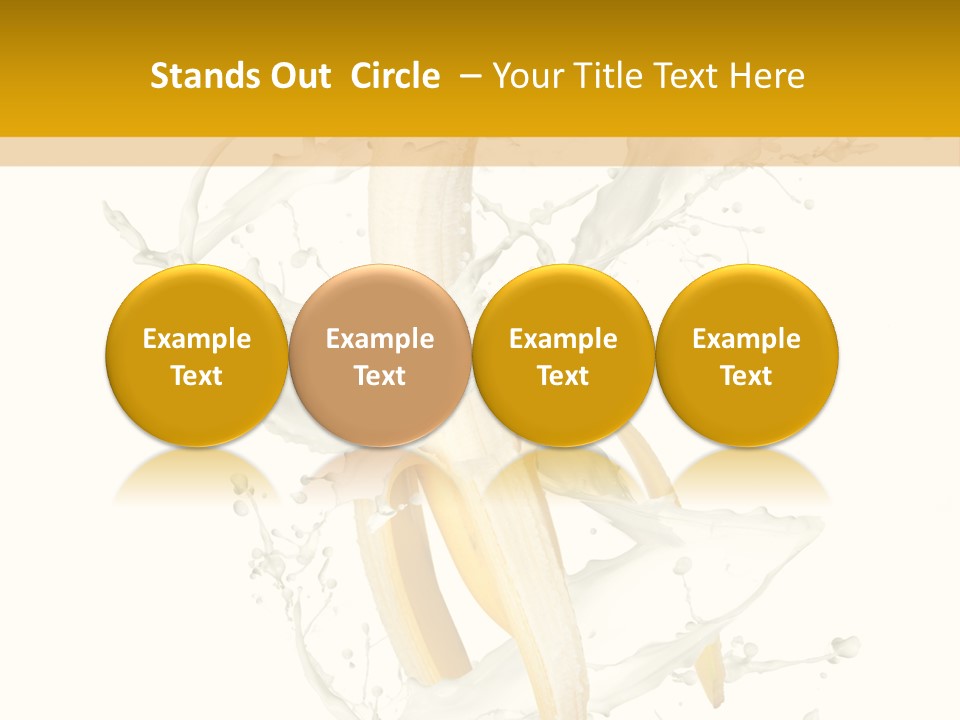 Stands Out  Circle  – Your Title Text Here

Example Text

Example Text

Example Text

Example Text